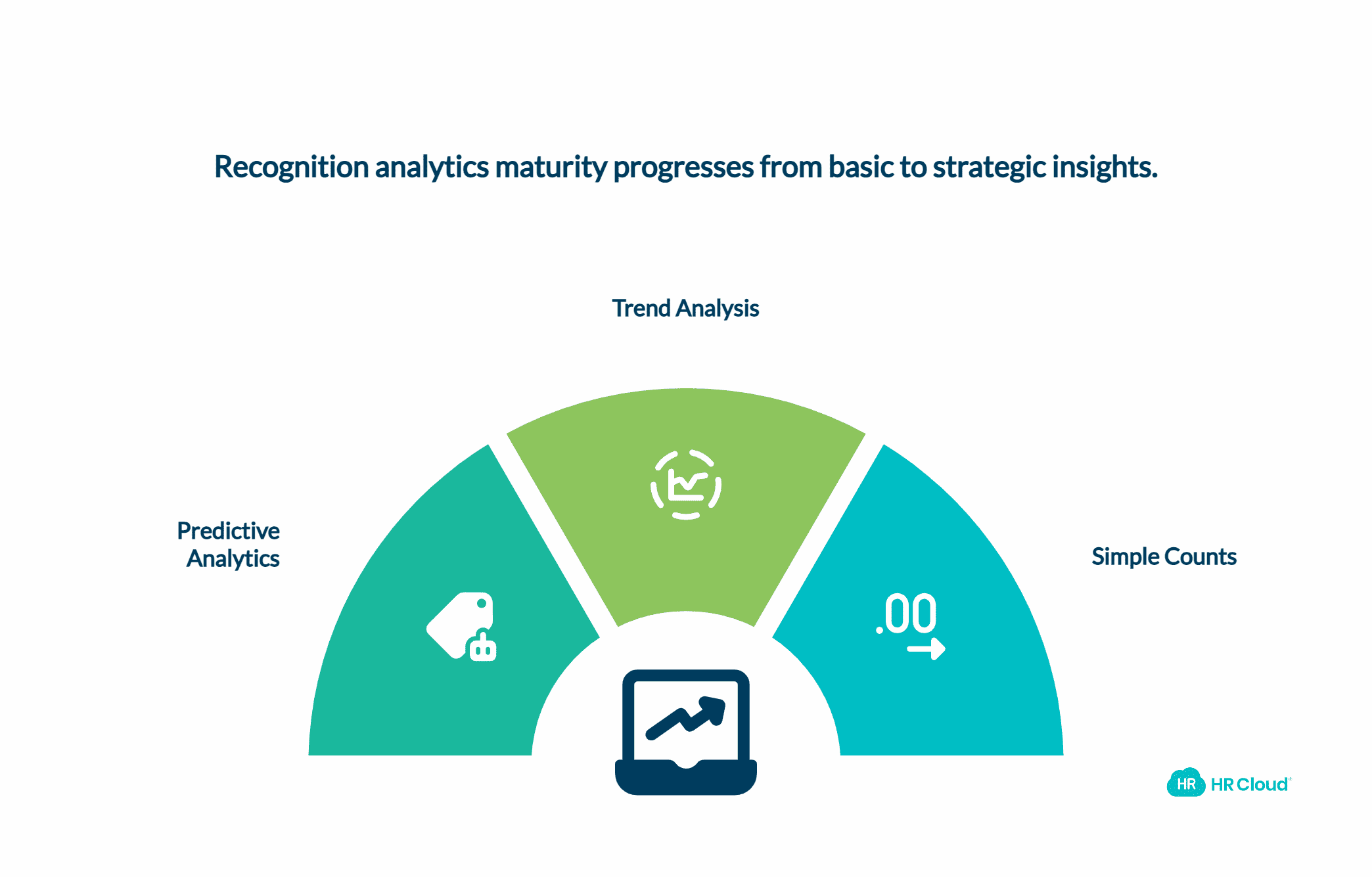 Recognition analytics maturity progresses from basic to strategic insights.

Trend Analysis

Predictive Analytics

Simple Counts

.00

HR HR Cloud